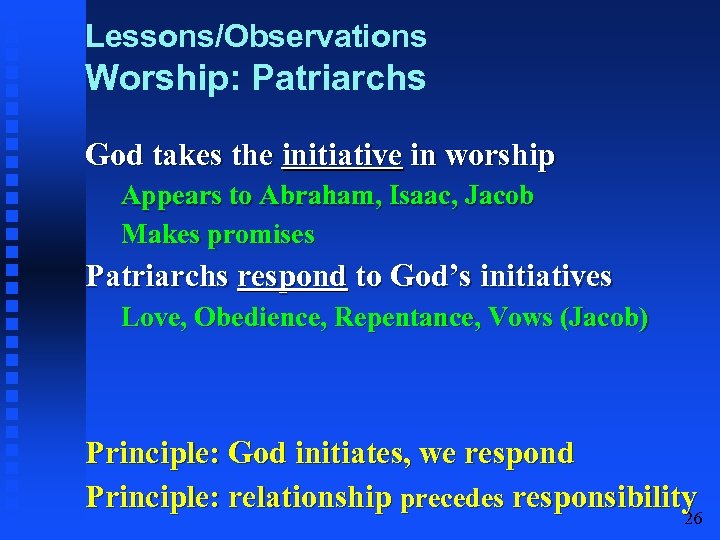 Lessons/Observations
Worship: Patriarchs

God takes the initiative in worship

Appears to Abraham, Isaac, Jacob

Makes promises

Patriarchs respond to God's initiatives

Love, Obedience, Repentance, Vows (Jacob)

Principle: God initiates, we respond

Principle: relationship precedes responsibility

26